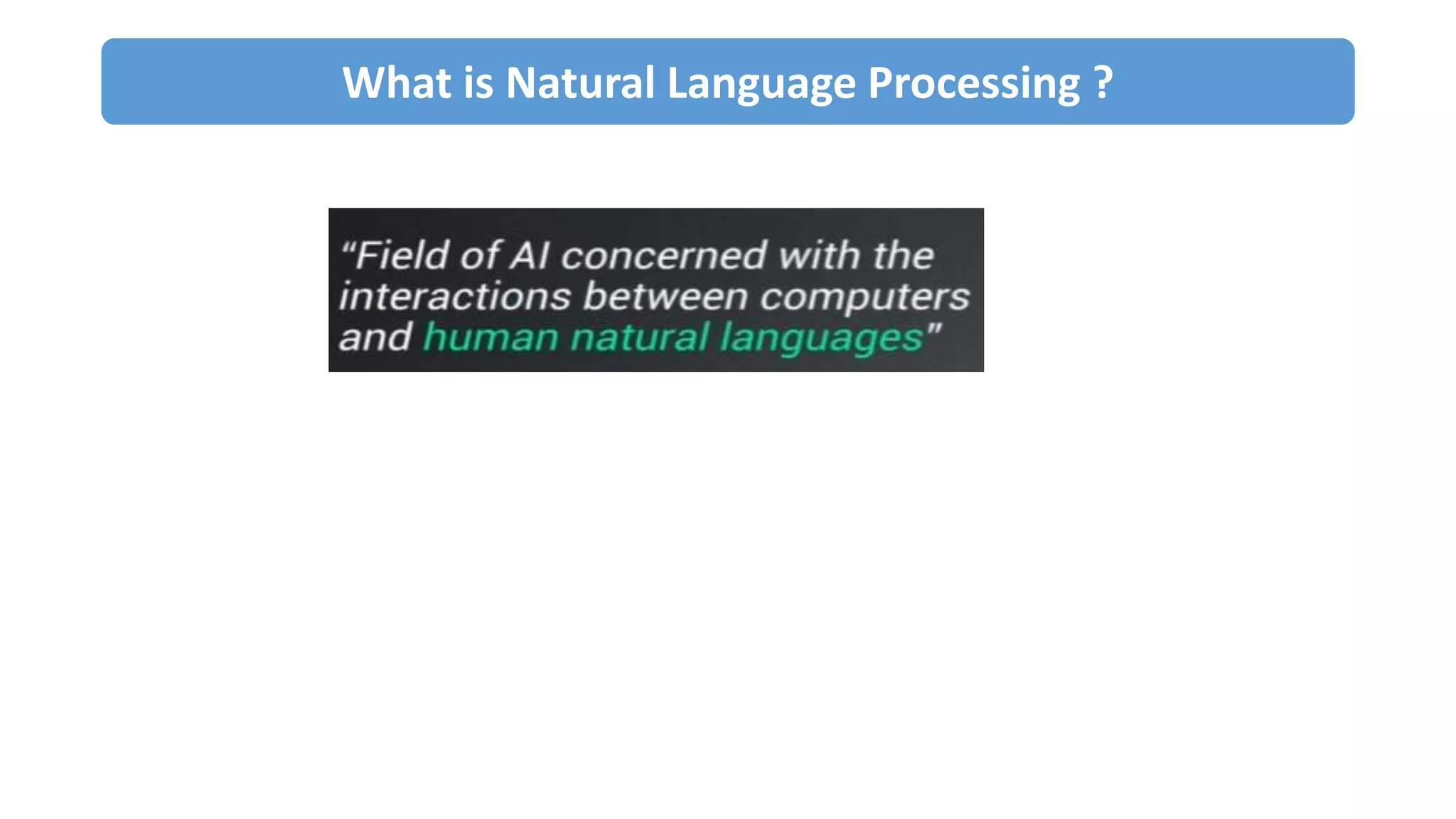 What is Natural Language Processing ?

“Field of AI concerned with the interactions between computers and human natural languages”